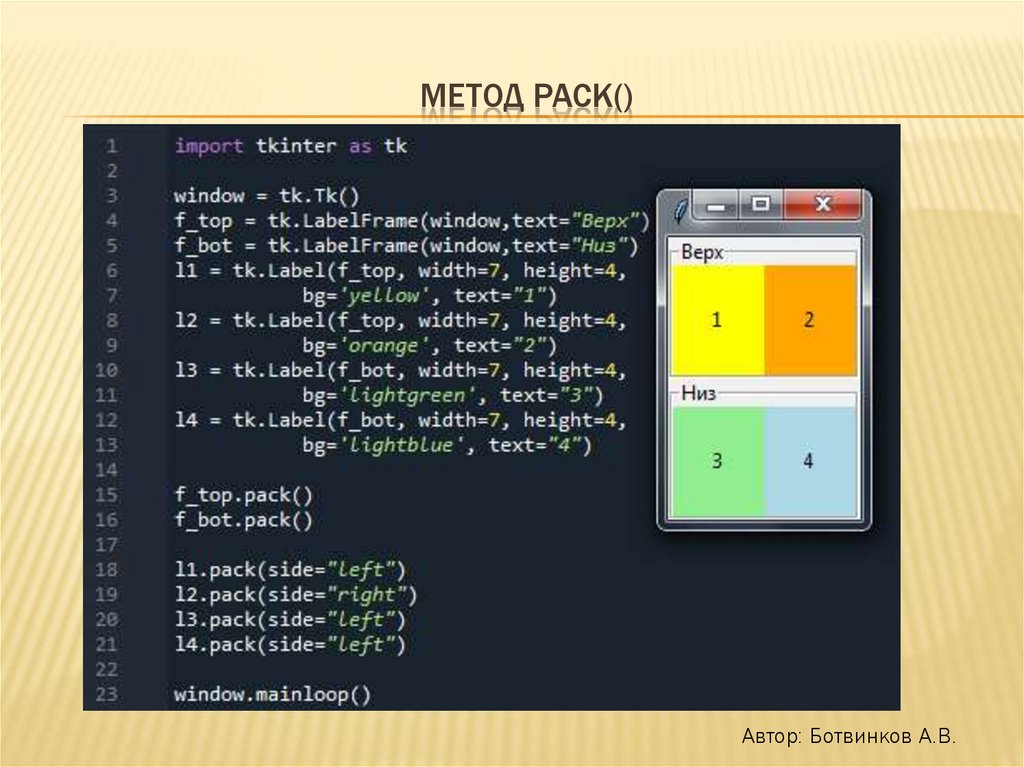 МЕТОД PACK()

1 import tkinter as tk
2
3 window = tk.Tk()
4 f_top = tk.LabelFrame(window,text="Верх")
5 f_bot = tk.LabelFrame(window,text="Низ")
6 l1 = tk.Label(f_top, width=7, height=4,
7 bg='yellow', text="1")
8 l2 = tk.Label(f_top, width=7, height=4,
9 bg='orange', text="2")
10 l3 = tk.Label(f_bot, width=7, height=4,
11 bg='lightgreen', text="3")
12 l4 = tk.Label(f_bot, width=7, height=4,
13 bg='lightblue', text="4")
14
15 f_top.pack()
16 f_bot.pack()
17
18 l1.pack(side="left")
19 l2.pack(side="right")
20 l3.pack(side="left")
21 l4.pack(side="left")
22
23 window.mainloop()

Верх
1
2
Низ
3
4

Автор: Ботвинков А.В.